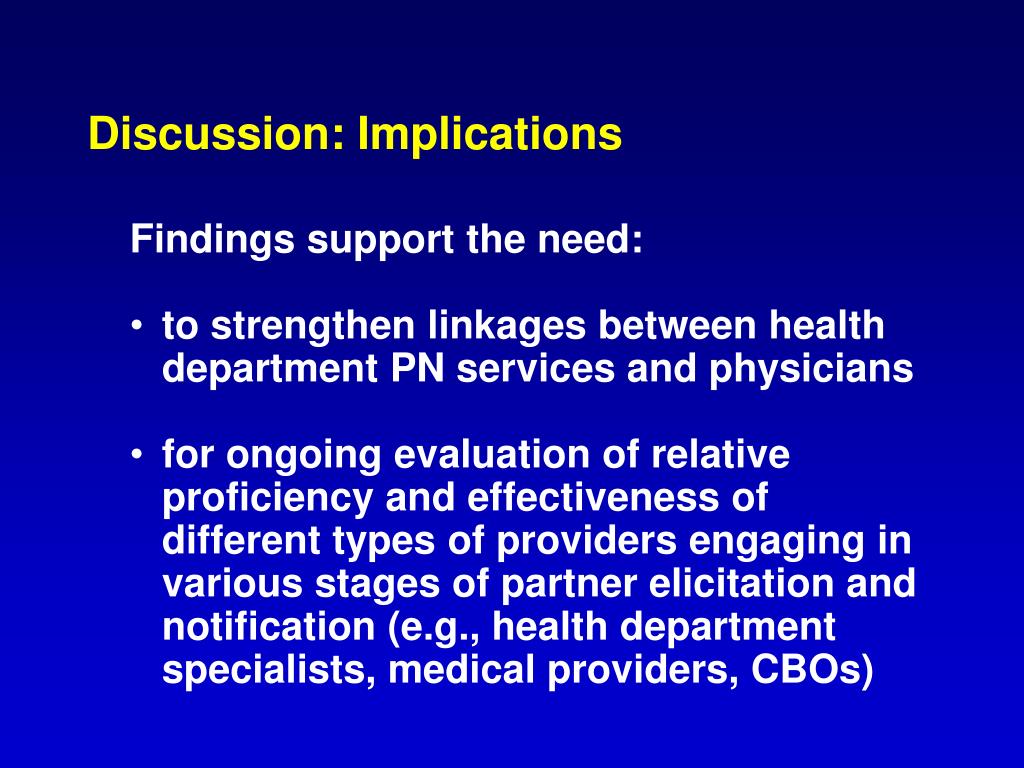 Discussion: Implications

Findings support the need:

• to strengthen linkages between health department PN services and physicians

• for ongoing evaluation of relative proficiency and effectiveness of different types of providers engaging in various stages of partner elicitation and notification (e.g., health department specialists, medical providers, CBOs)